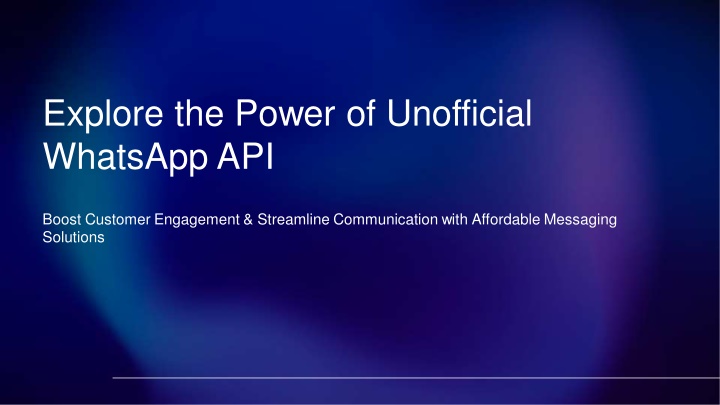 Explore the Power of Unofficial WhatsApp API

Boost Customer Engagement & Streamline Communication with Affordable Messaging Solutions